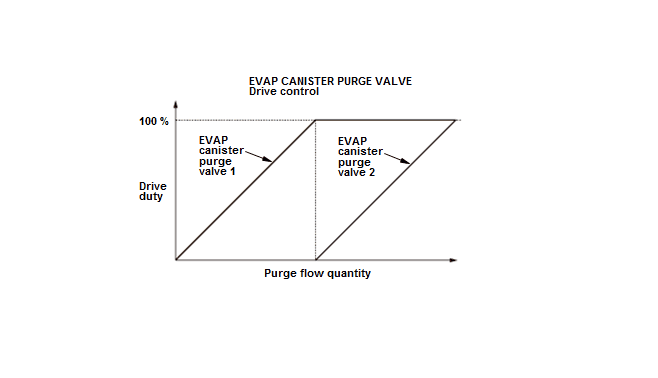 EVAP CANISTER PURGE VALVE
Drive control

100 %

EVAP canister purge valve 1

EVAP canister purge valve 2

Drive duty

Purge flow quantity